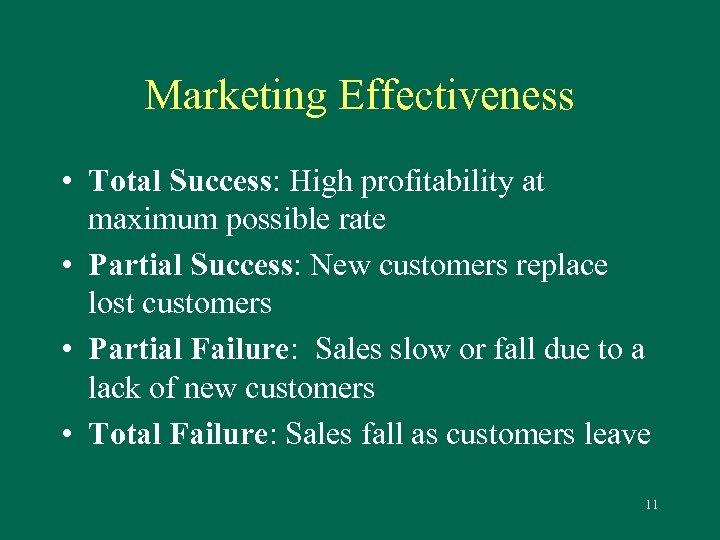 Marketing Effectiveness

• Total Success: High profitability at maximum possible rate
• Partial Success: New customers replace lost customers
• Partial Failure: Sales slow or fall due to a lack of new customers
• Total Failure: Sales fall as customers leave

11